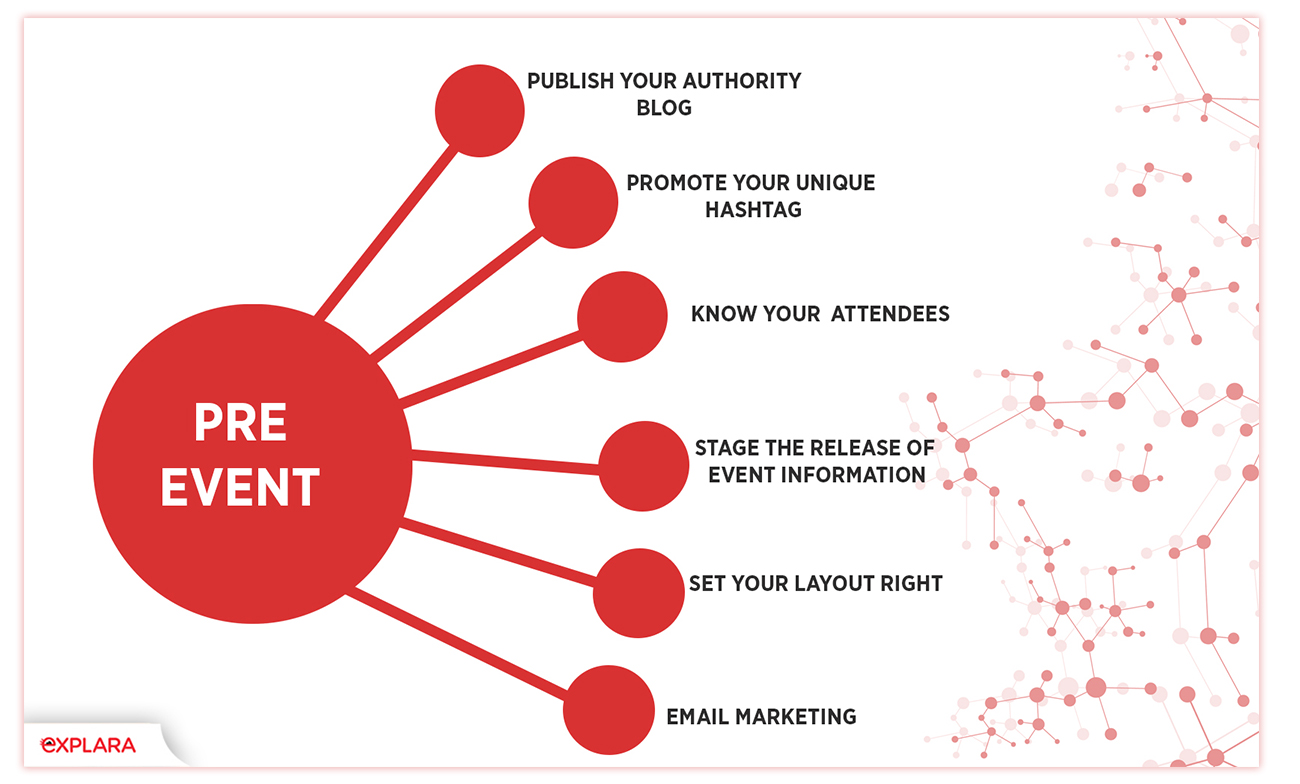 PRE EVENT

PUBLISH YOUR AUTHORITY BLOG

PROMOTE YOUR UNIQUE HASHTAG

KNOW YOUR ATTENDEES

STAGE THE RELEASE OF EVENT INFORMATION

SET YOUR LAYOUT RIGHT

EMAIL MARKETING

EXPLARA